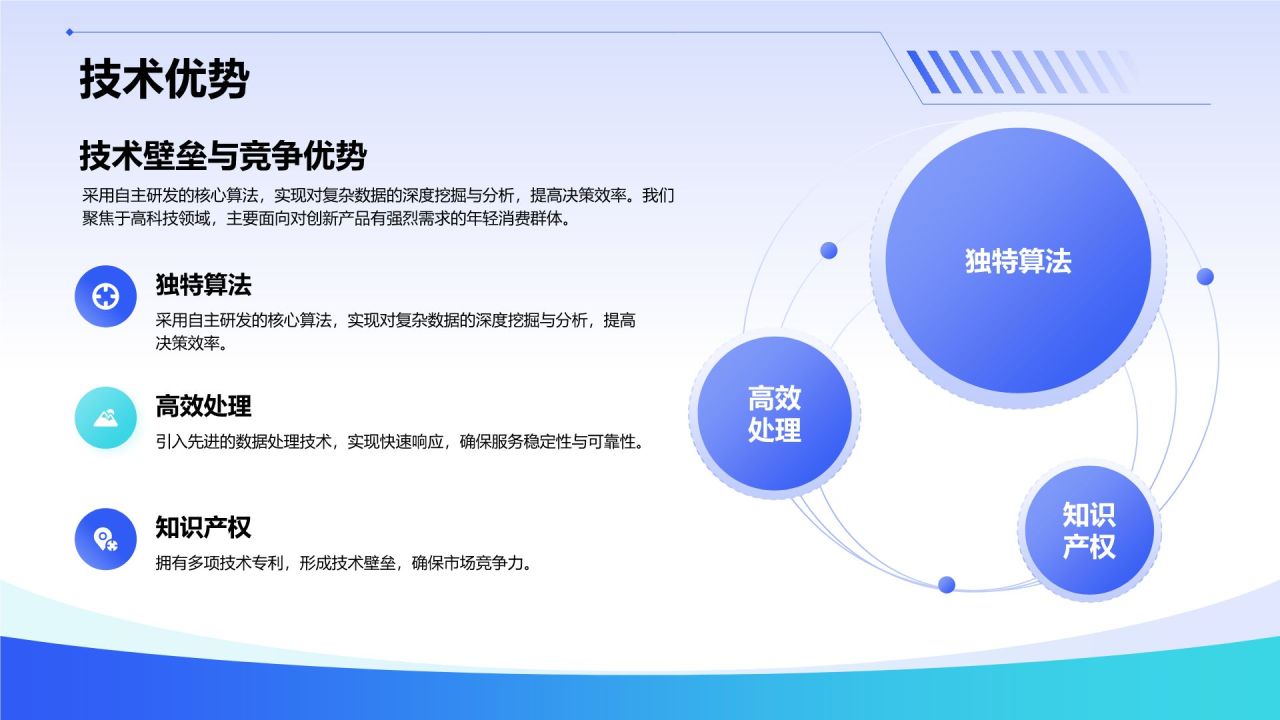 技术优势

技术壁垒与竞争优势

采用自主研发的核心算法，实现对复杂数据的深度挖掘与分析，提高决策效率。我们聚焦于高科技领域，主要面向对创新产品有强烈需求的年轻消费群体。

独特算法

采用自主研发的核心算法，实现对复杂数据的深度挖掘与分析，提高决策效率。

高效处理

引入先进的数据处理技术，实现快速响应，确保服务稳定性与可靠性。

知识产权

拥有多项技术专利，形成技术壁垒，确保市场竞争力。

独特算法

高效处理

知识产权